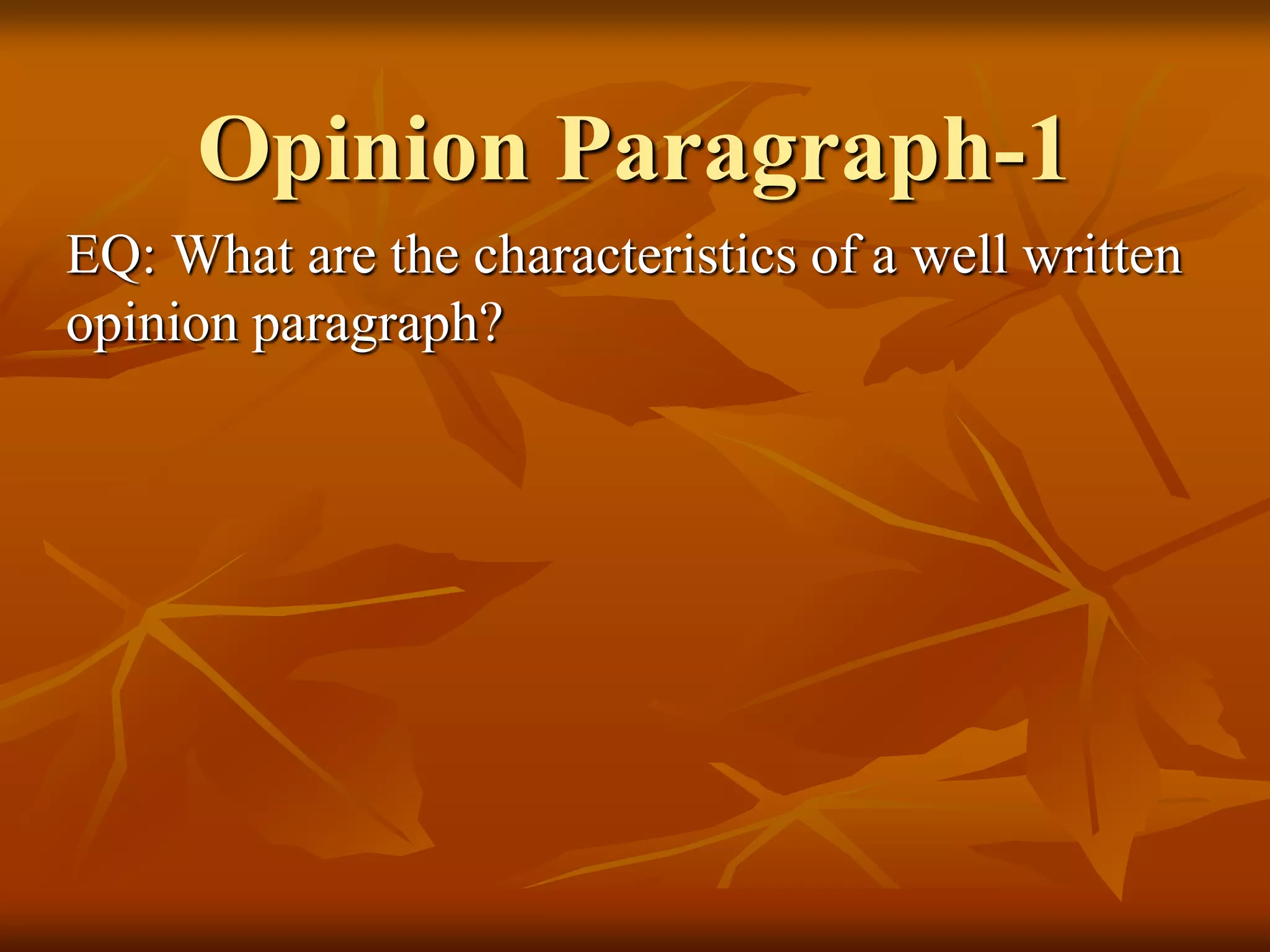 Opinion Paragraph-1

EQ: What are the characteristics of a well written opinion paragraph?